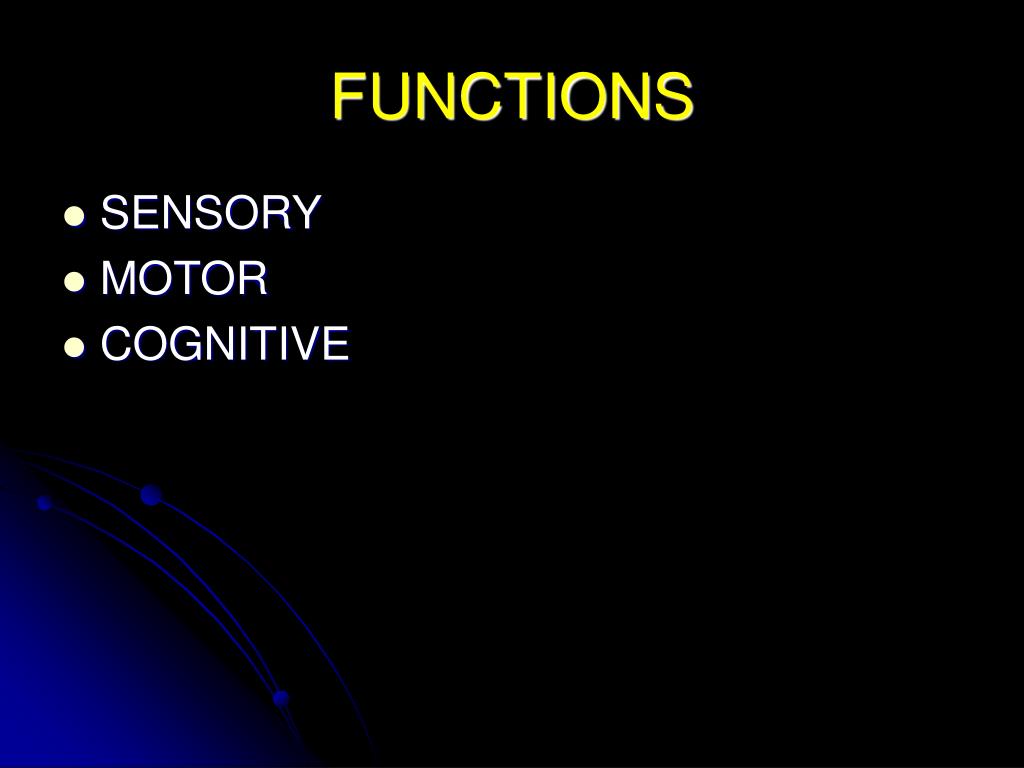 FUNCTIONS

- SENSORY
- MOTOR
- COGNITIVE